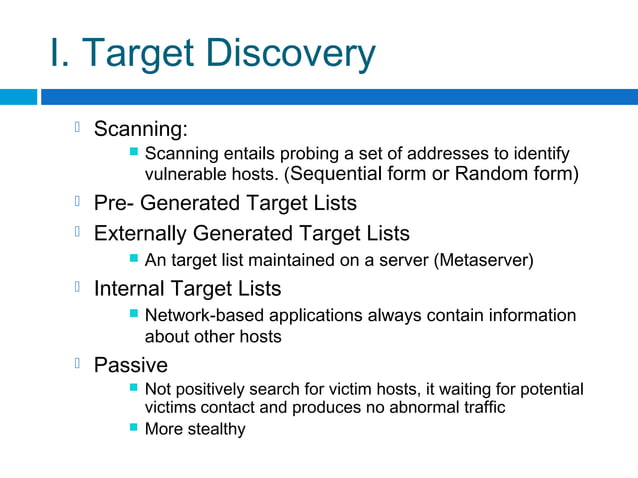 I. Target Discovery

Scanning:

Scanning entails probing a set of addresses to identify vulnerable hosts. (Sequential form or Random form)

Pre- Generated Target Lists

Externally Generated Target Lists

An target list maintained on a server (Metaserver)

Internal Target Lists

Network-based applications always contain information about other hosts

Passive

Not positively search for victim hosts, it waiting for potential victims contact and produces no abnormal traffic

More stealthy